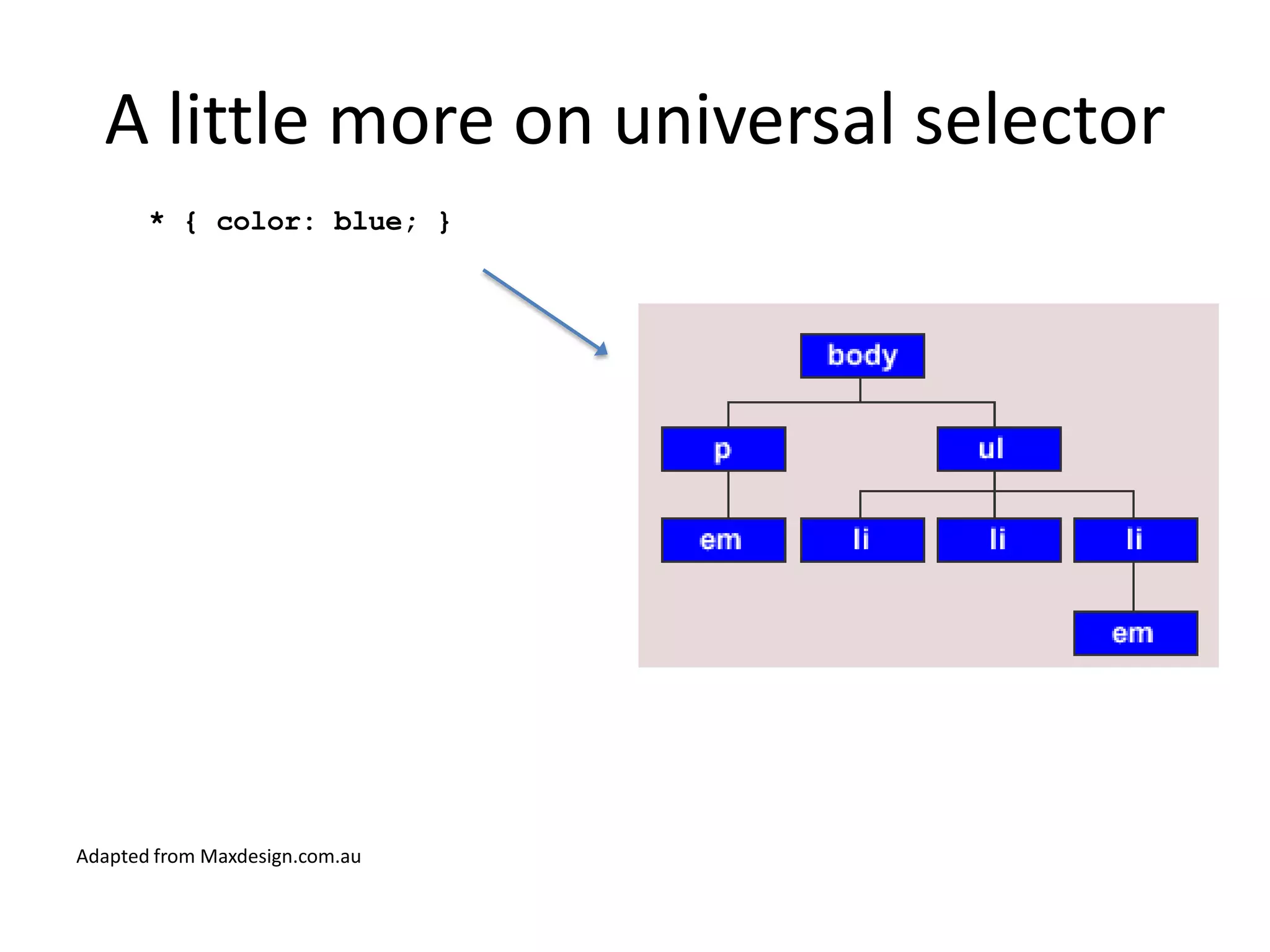 A little more on universal selector

* { color: blue; }

body

p

ul

em

li

li

li

em

Adapted from Maxdesign.com.au